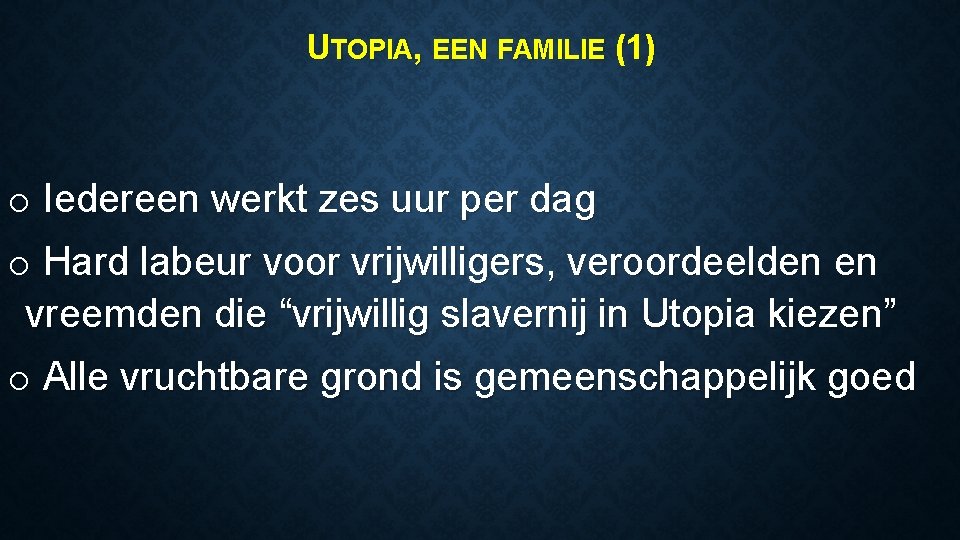 UTOPIA, EEN FAMILIE (1)

o Iedereen werkt zes uur per dag

o Hard labeur voor vrijwilligers, veroordeelden en vreemden die “vrijwillig slavernij in Utopia kiezen”

o Alle vruchtbare grond is gemeenschappelijk goed